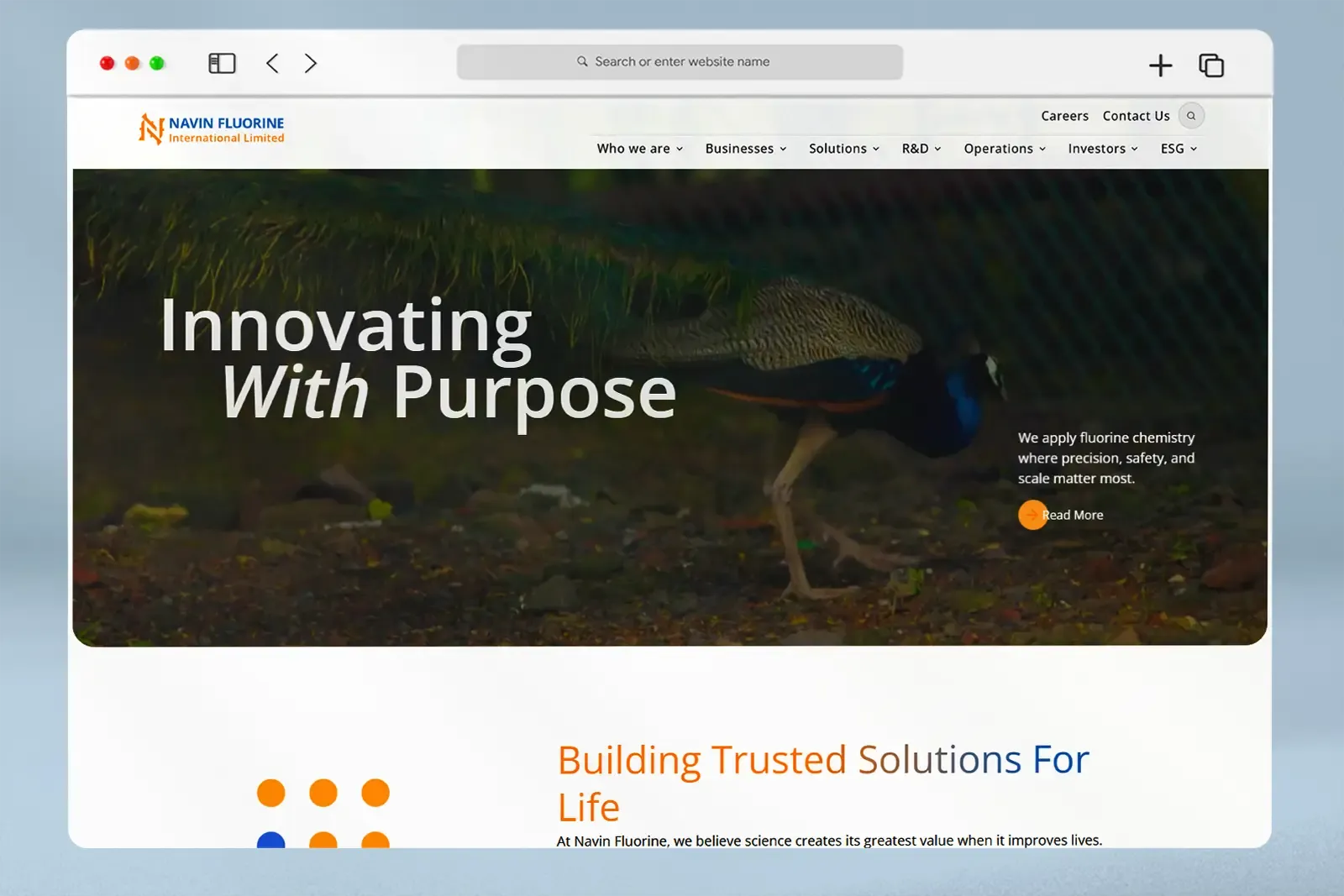 Search or enter website name

NAVIN FLUORINE
International Limited

Careers Contact Us

Who we are Businesses Solutions R&D Operations Investors ESG

Innovating
With Purpose

We apply fluorine chemistry where precision, safety, and scale matter most.

Read More

Building Trusted Solutions For Life

At Navin Fluorine, we believe science creates its greatest value when it improves lives.